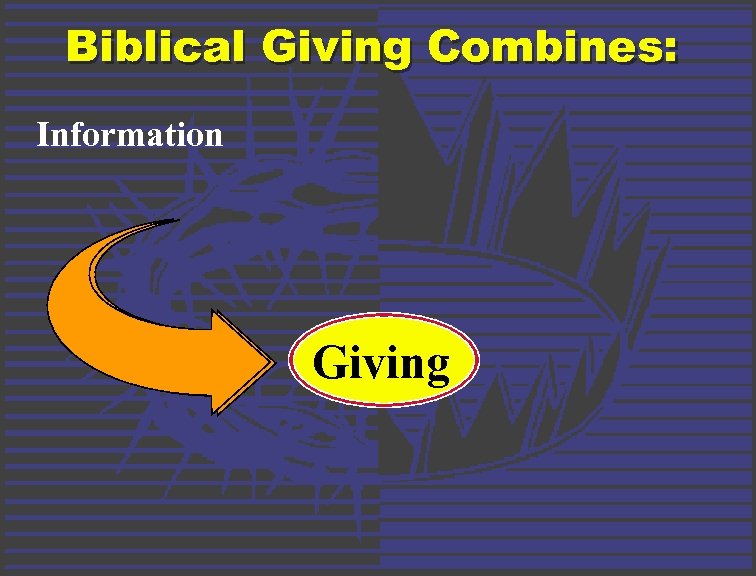 Biblical Giving Combines:

Information

Giving